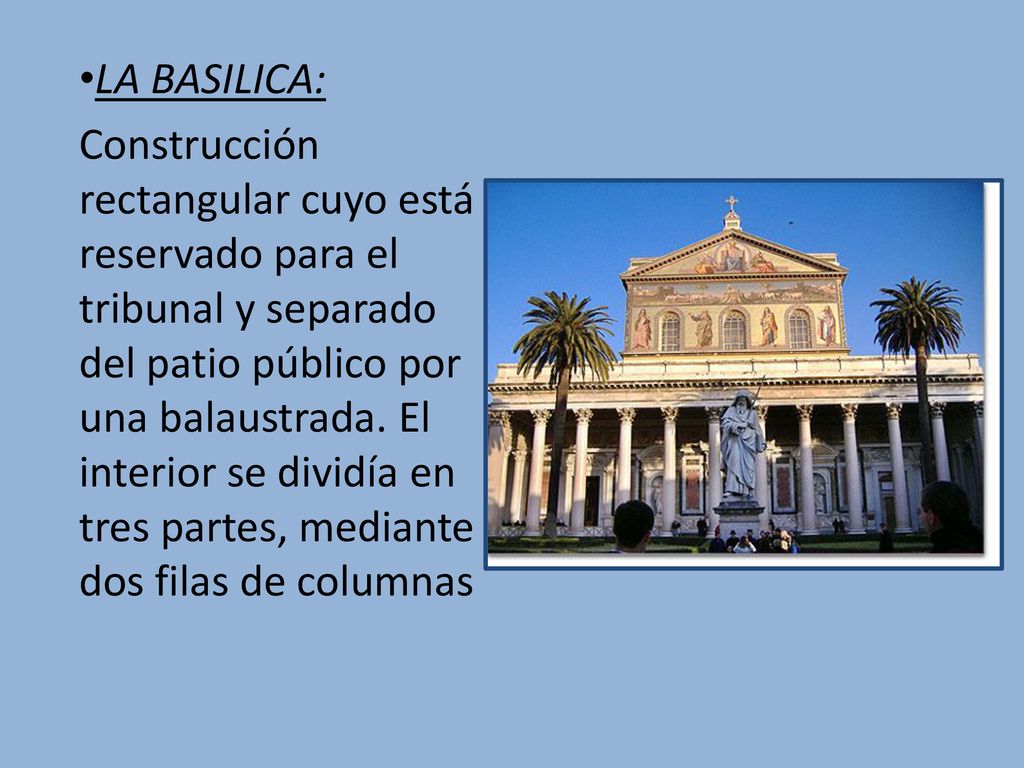 •LA BASILICA:

Construcción rectangular cuyo está reservado para el tribunal y separado del patio público por una balaustrada. El interior se dividía en tres partes, mediante dos filas de columnas